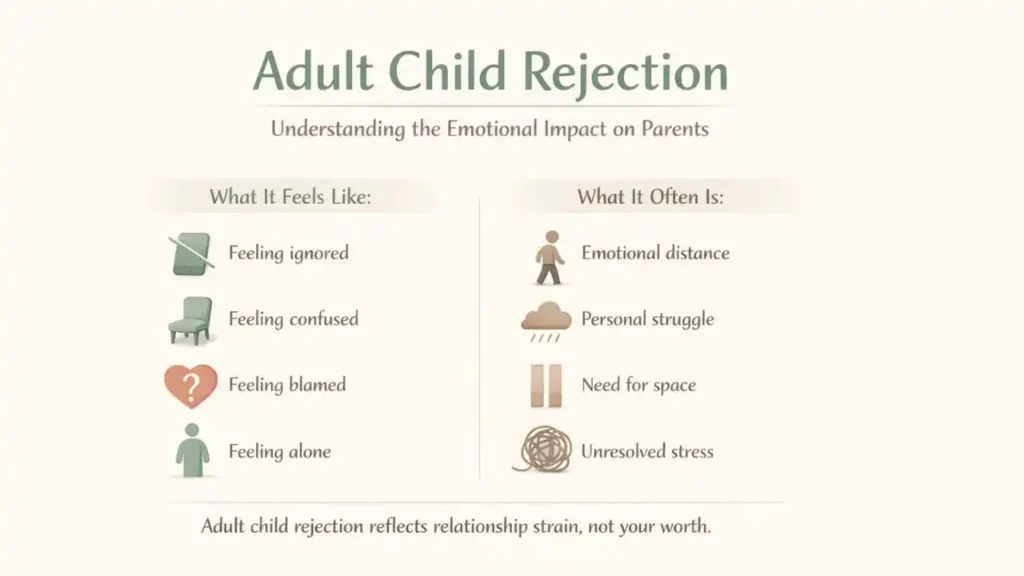 Adult Child Rejection

Understanding the Emotional Impact on Parents

What It Feels Like:

Feeling ignored

Feeling confused

?

Feeling blamed

Feeling alone

What It Often Is:

Emotional distance

Personal struggle

Need for space

Unresolved stress

Adult child rejection reflects relationship strain, not your worth.